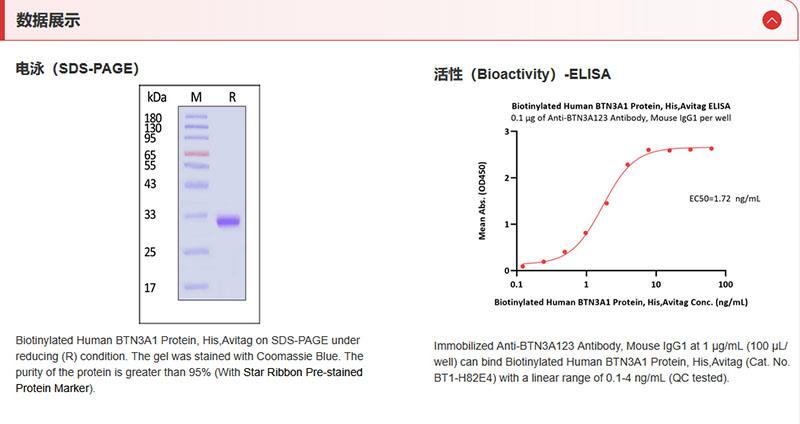 数据展示

电泳（SDS-PAGE）

kDa M R
180
130
95
65
55
43
33
25
17

Biotinylated Human BTN3A1 Protein, His,Avitag on SDS-PAGE under reducing (R) condition. The gel was stained with Coomassie Blue. The purity of the protein is greater than 95% (With Star Ribbon Pre-stained Protein Marker).

活性（Bioactivity）-ELISA

Biotinylated Human BTN3A1 Protein, His,Avitag ELISA
0.1 μg of Anti-BTN3A123 Antibody, Mouse IgG1 per well

Mean Abs. (OD450)
3
2
1
0
EC50=1.72 ng/mL
0.1 1 10 100
Biotinylated Human BTN3A1 Protein, His,Avitag Conc. (ng/mL)

Immobilized Anti-BTN3A123 Antibody, Mouse IgG1 at 1 μg/mL (100 μL/well) can bind Biotinylated Human BTN3A1 Protein, His,Avitag (Cat. No. BT1-H82E4) with a linear range of 0.1-4 ng/mL (QC tested).